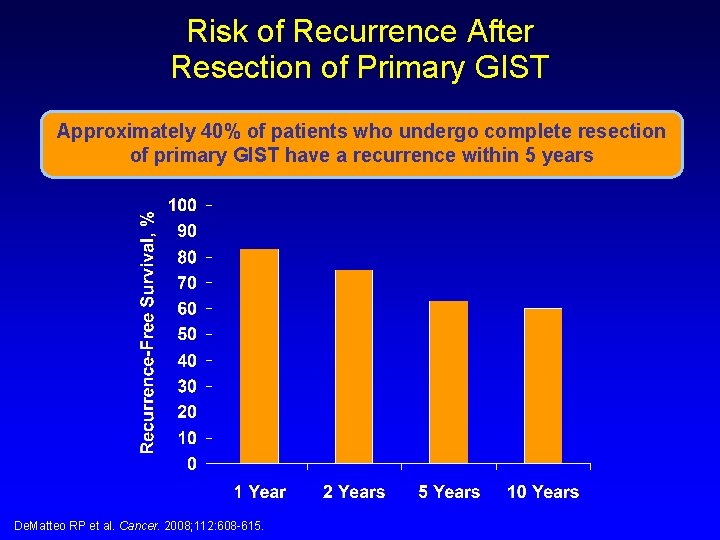 Risk of Recurrence After Resection of Primary GIST

Approximately 40% of patients who undergo complete resection of primary GIST have a recurrence within 5 years

Recurrence-Free Survival, %

100
90
80
70
60
50
40
30
20
10
0

1 Year
2 Years
5 Years
10 Years

DeMatteo RP et al. Cancer. 2008;112:608-615.